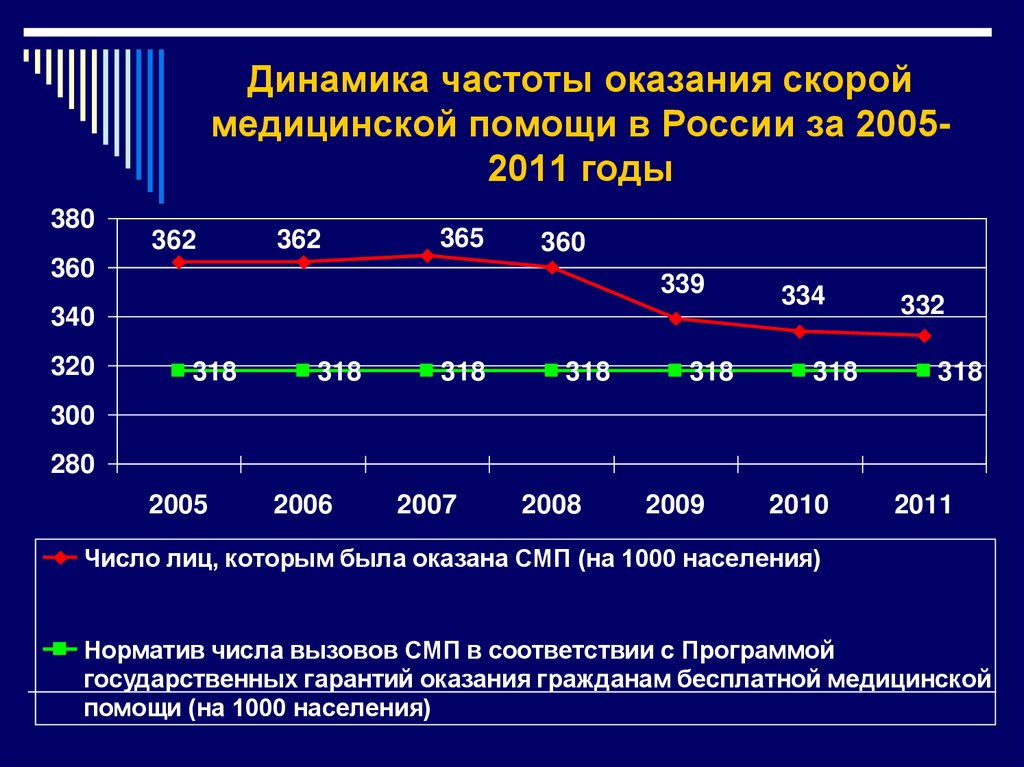 Динамика частоты оказания скорой медицинской помощи в России за 2005-2011 годы

380
360
340
320
300
280

362 362 365 360 339 334 332

318 318 318 318 318 318 318

2005 2006 2007 2008 2009 2010 2011

Число лиц, которым была оказана СМП (на 1000 населения)

Норматив числа вызовов СМП в соответствии с Программой государственных гарантий оказания гражданам бесплатной медицинской помощи (на 1000 населения)